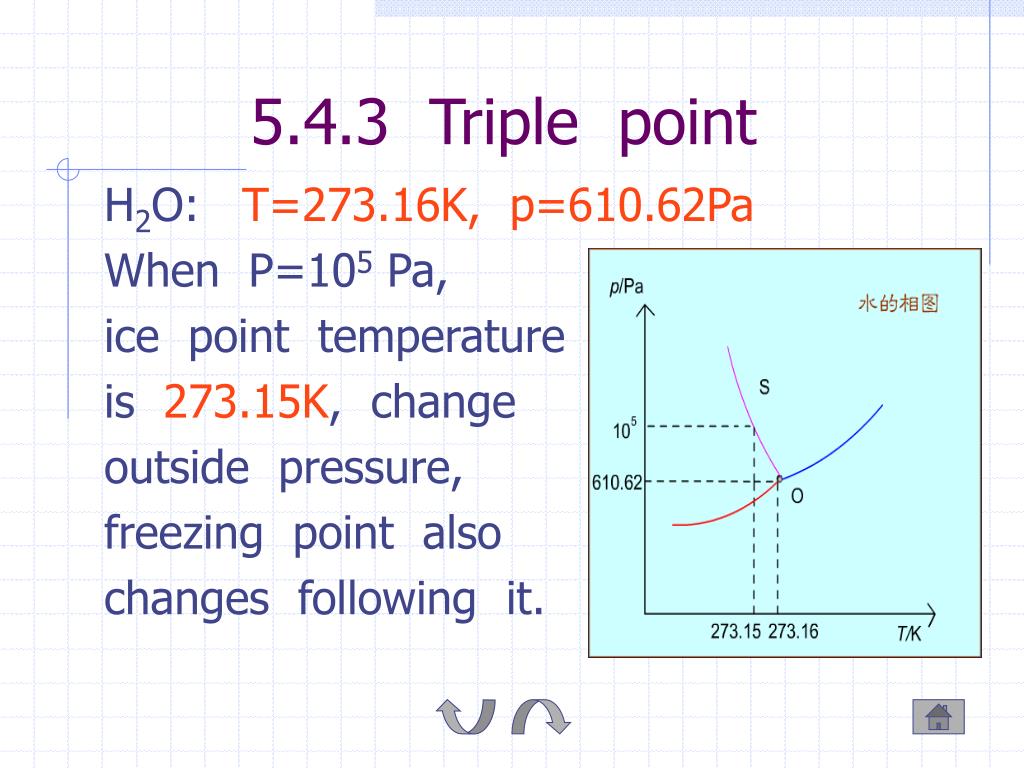 5.4.3 Triple point

$H_2O$: T=273.16K, p=610.62Pa

When P=$10^5$ Pa, ice point temperature is 273.15K, change outside pressure, freezing point also changes following it.

p/Pa

水的相图

S

$10^5$

610.62

O

273.15 273.16

T/K